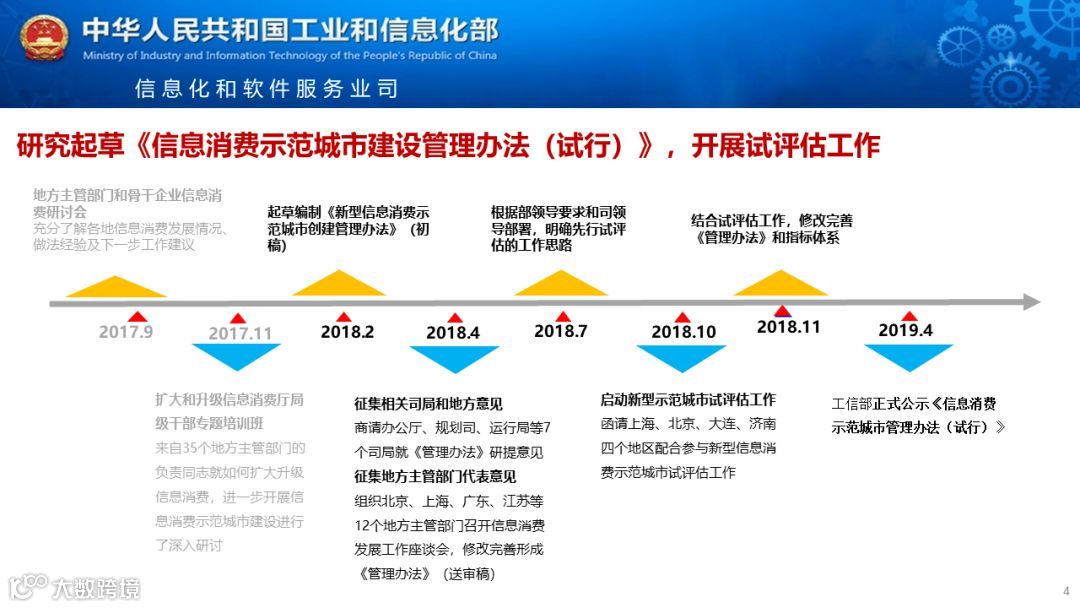 中华人民共和国工业和信息化部
Ministry of Industry and Information Technology of the People's Republic of China
信息化和软件服务业司

研究起草《信息消费示范城市建设管理办法（试行）》，开展试评估工作

地方主管部门和骨干企业信息消费研讨会
充分了解各地信息消费发展情况、做法经验及下一步工作建议

起草编制《新型信息消费示范城市创建管理办法》（初稿）

根据部领导要求和司领导部署，明确先行试评估的工作思路

结合试评估工作，修改完善《管理办法》和指标体系

2017.9

2017.11

2018.2

2018.4

2018.7

2018.10

2018.11

2019.4

扩大和升级信息消费厅局级干部专题培训班
来自35个地方主管部门的负责同志就如何扩大升级信息消费，进一步开展信息消费示范城市建设进行了深入研讨

征集相关司局和地方意见
商请办公厅、规划司、运行局等7个司局就《管理办法》研提意见
征集地方主管部门代表意见
组织北京、上海、广东、江苏等12个地方主管部门召开信息消费发展工作座谈会，修改完善形成《管理办法》（送审稿）

启动新型示范城市试评估工作
函请上海、北京、大连、济南四个地区配合参与新型信息消费示范城市试评估工作

工信部正式公示《信息消费示范城市管理办法（试行）》

大数跨境

4